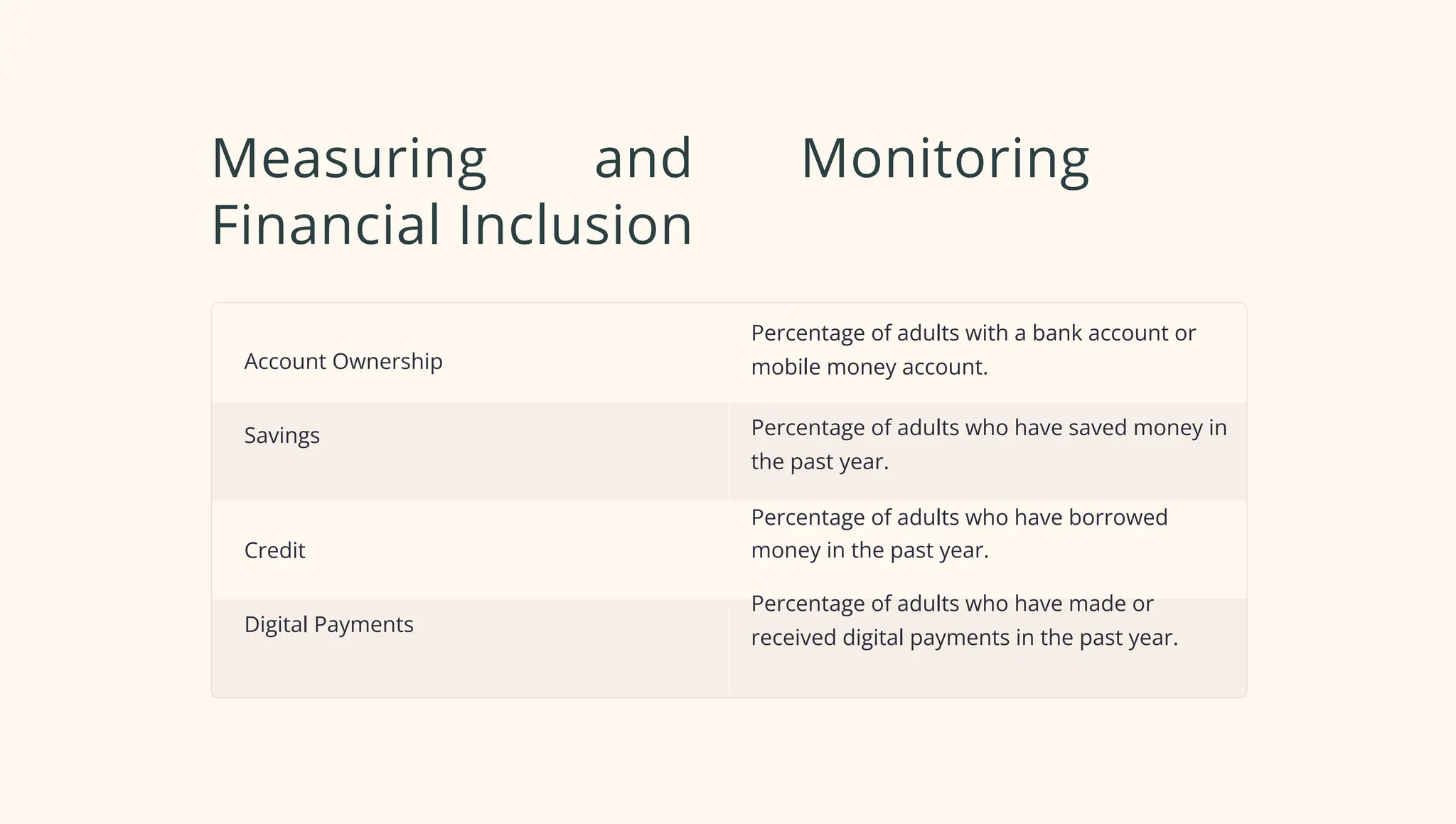 Measuring and Monitoring Financial Inclusion

| | |
|---|---|
| Account Ownership | Percentage of adults with a bank account or mobile money account. |
| Savings | Percentage of adults who have saved money in the past year. |
| Credit | Percentage of adults who have borrowed money in the past year. |
| Digital Payments | Percentage of adults who have made or received digital payments in the past year. |